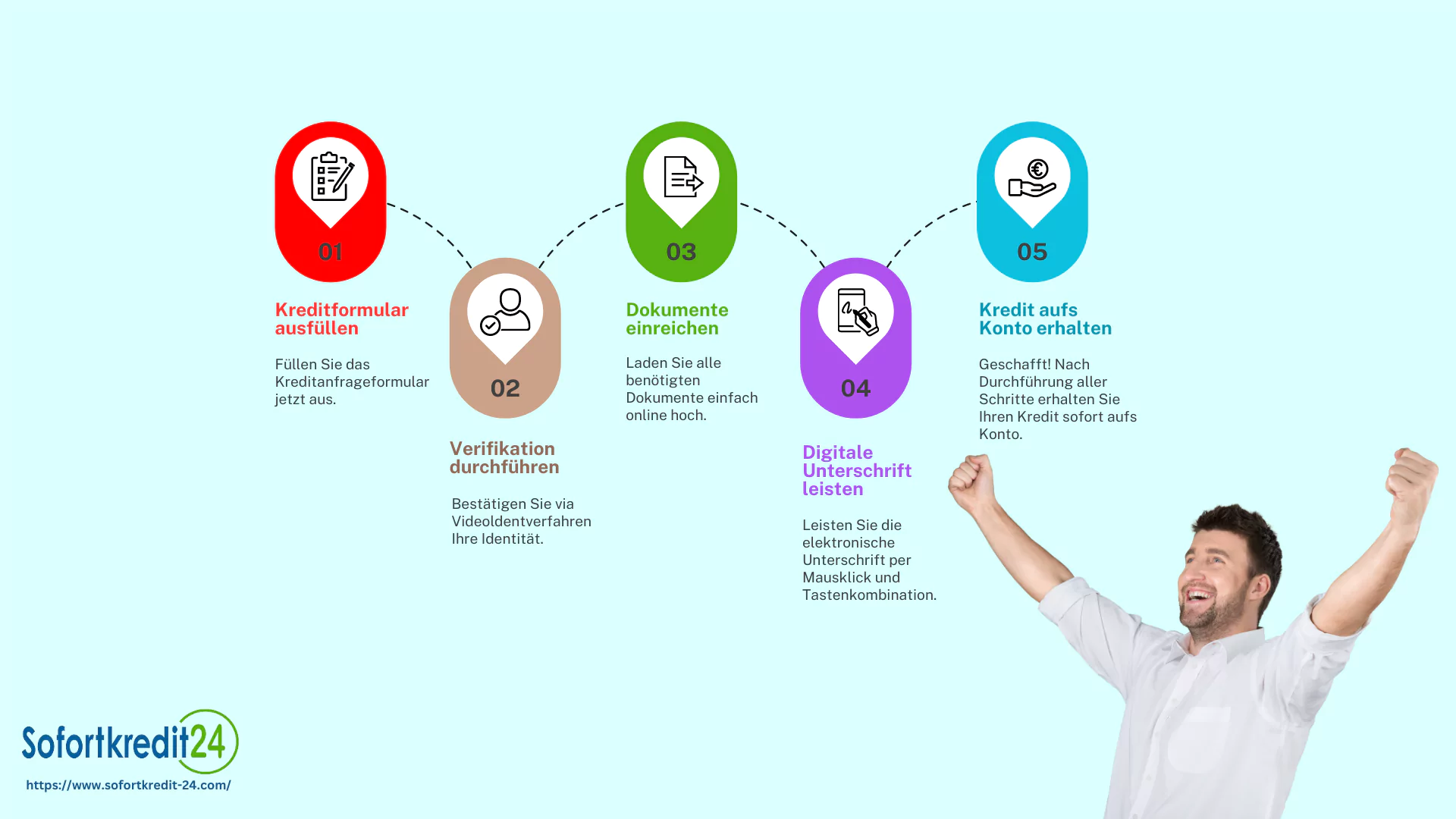 01

Kreditformular ausfüllen

Füllen Sie das Kreditanfrageformular jetzt aus.

02

Verifikation durchführen

Bestätigen Sie via VideoIdentverfahren Ihre Identität.

03

Dokumente einreichen

Laden Sie alle benötigten Dokumente einfach online hoch.

04

Digitale Unterschrift leisten

Leisten Sie die elektronische Unterschrift per Mausklick und Tastenkombination.

05

Kredit aufs Konto erhalten

Geschafft! Nach Durchführung aller Schritte erhalten Sie Ihren Kredit sofort aufs Konto.

Sofortkredit24

https://www.sofortkredit-24.com/